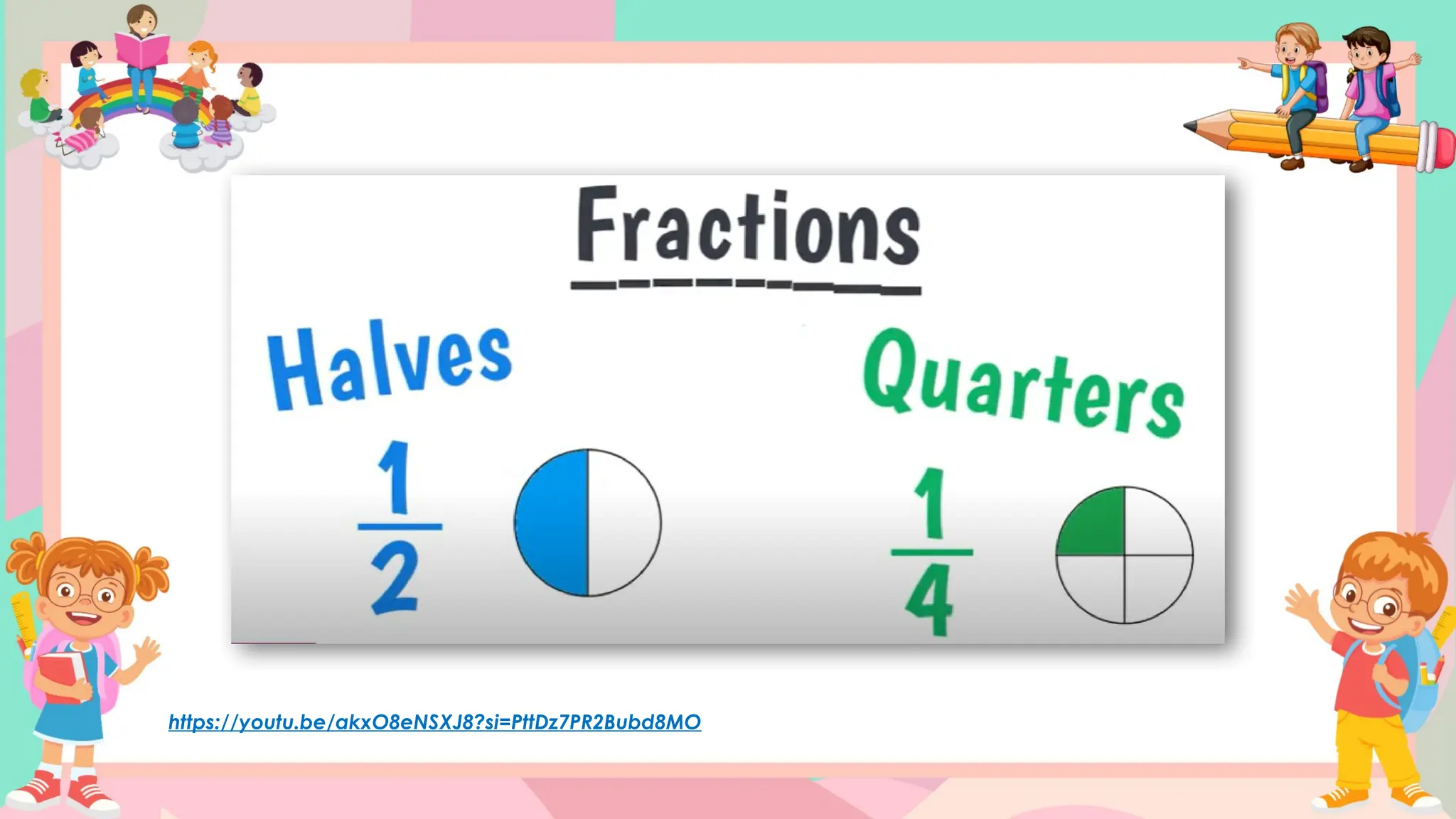 Fractions

Halves

$\frac{1}{2}$

Quarters

$\frac{1}{4}$

https://youtu.be/akxO8eNSXJ8?si=PttDz7PR2Bubd8MO